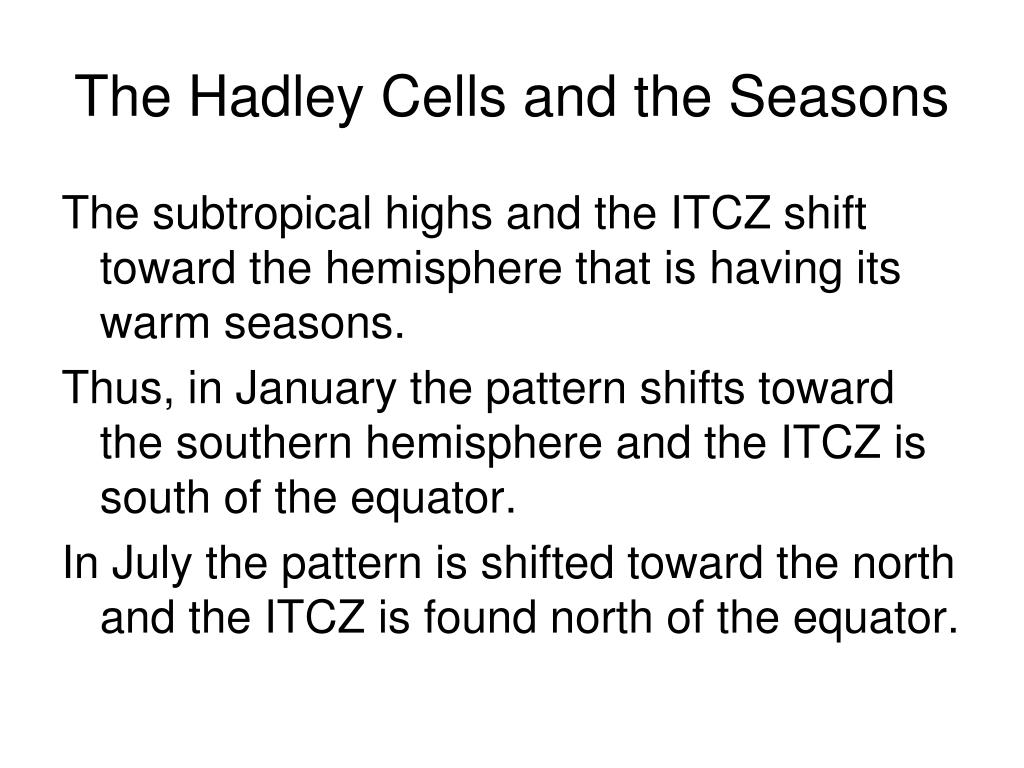 The Hadley Cells and the Seasons

The subtropical highs and the ITCZ shift toward the hemisphere that is having its warm seasons.

Thus, in January the pattern shifts toward the southern hemisphere and the ITCZ is south of the equator.

In July the pattern is shifted toward the north and the ITCZ is found north of the equator.